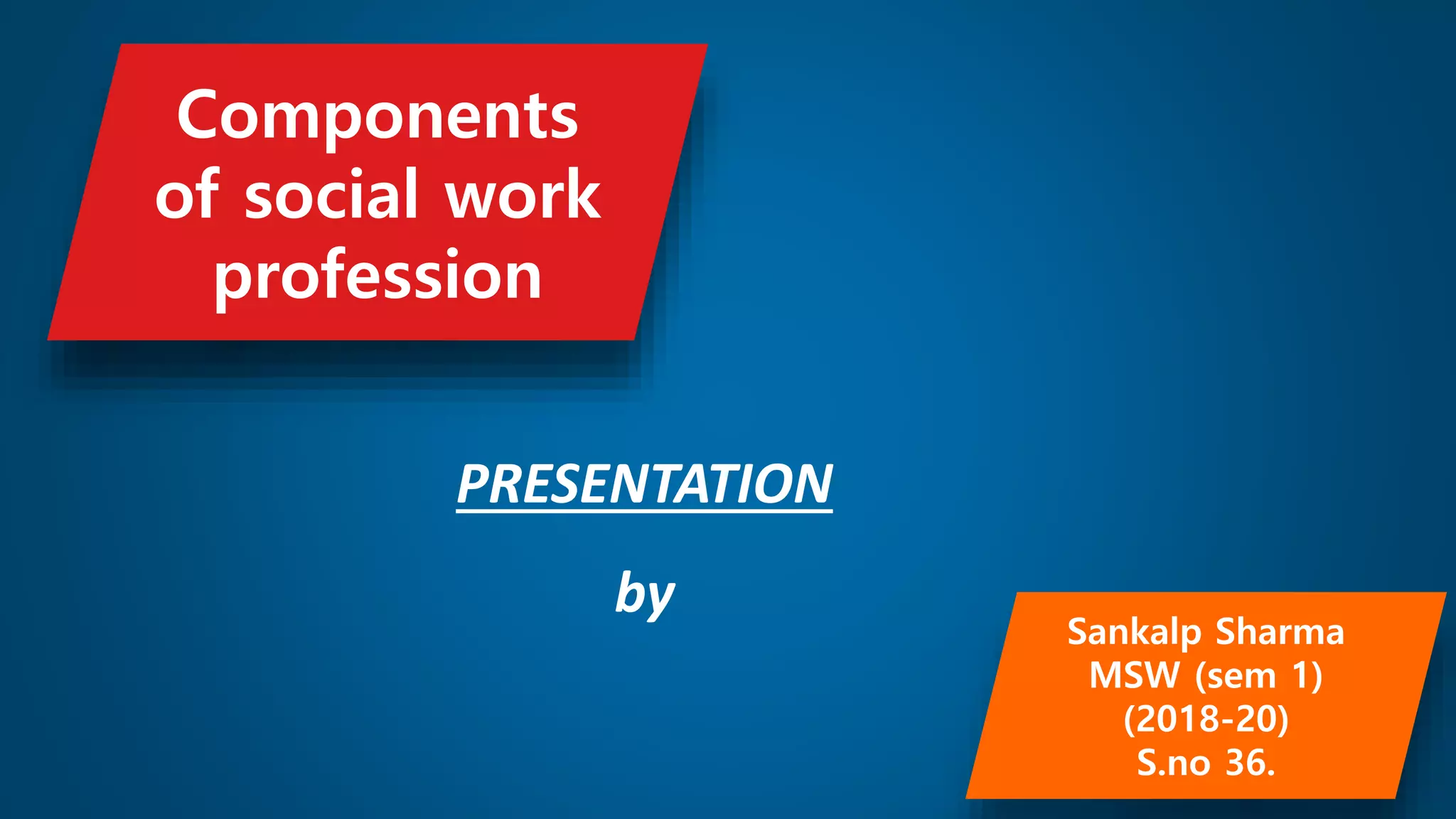 Components of social work profession

PRESENTATION

by

Sankalp Sharma
MSW (sem 1)
(2018-20)
S.no 36.